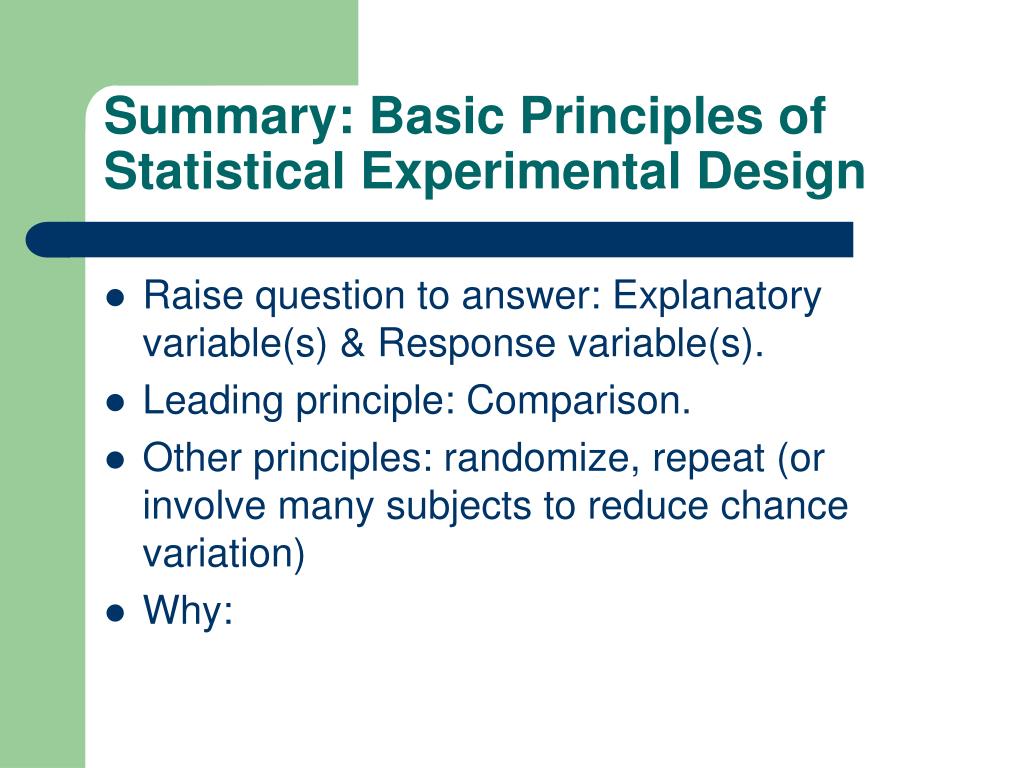 Summary: Basic Principles of Statistical Experimental Design

- Raise question to answer: Explanatory variable(s) & Response variable(s).
- Leading principle: Comparison.
- Other principles: randomize, repeat (or involve many subjects to reduce chance variation)
- Why: